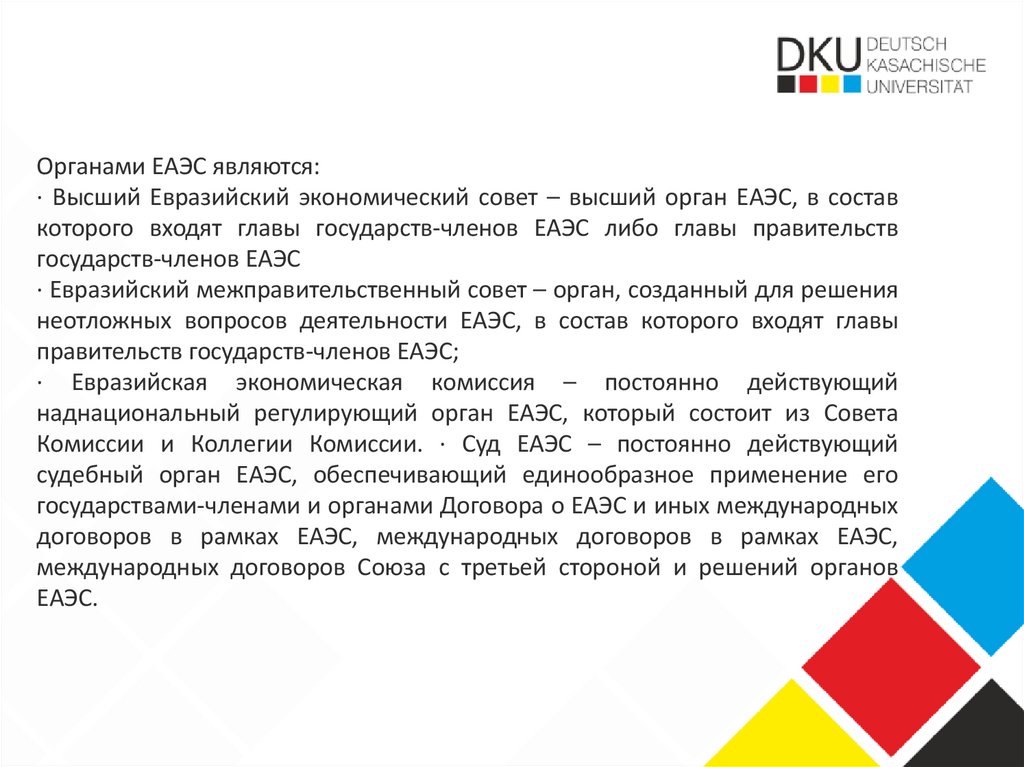 DKU DEUTSCH KASACHISCHE UNIVERSITÄT

Органами ЕАЭС являются:
· Высший Евразийский экономический совет – высший орган ЕАЭС, в состав которого входят главы государств-членов ЕАЭС либо главы правительств государств-членов ЕАЭС
· Евразийский межправительственный совет – орган, созданный для решения неотложных вопросов деятельности ЕАЭС, в состав которого входят главы правительств государств-членов ЕАЭС;
· Евразийская экономическая комиссия – постоянно действующий наднациональный регулирующий орган ЕАЭС, который состоит из Совета Комиссии и Коллегии Комиссии. · Суд ЕАЭС – постоянно действующий судебный орган ЕАЭС, обеспечивающий единообразное применение его государствами-членами и органами Договора о ЕАЭС и иных международных договоров в рамках ЕАЭС, международных договоров в рамках ЕАЭС, международных договоров Союза с третьей стороной и решений органов ЕАЭС.